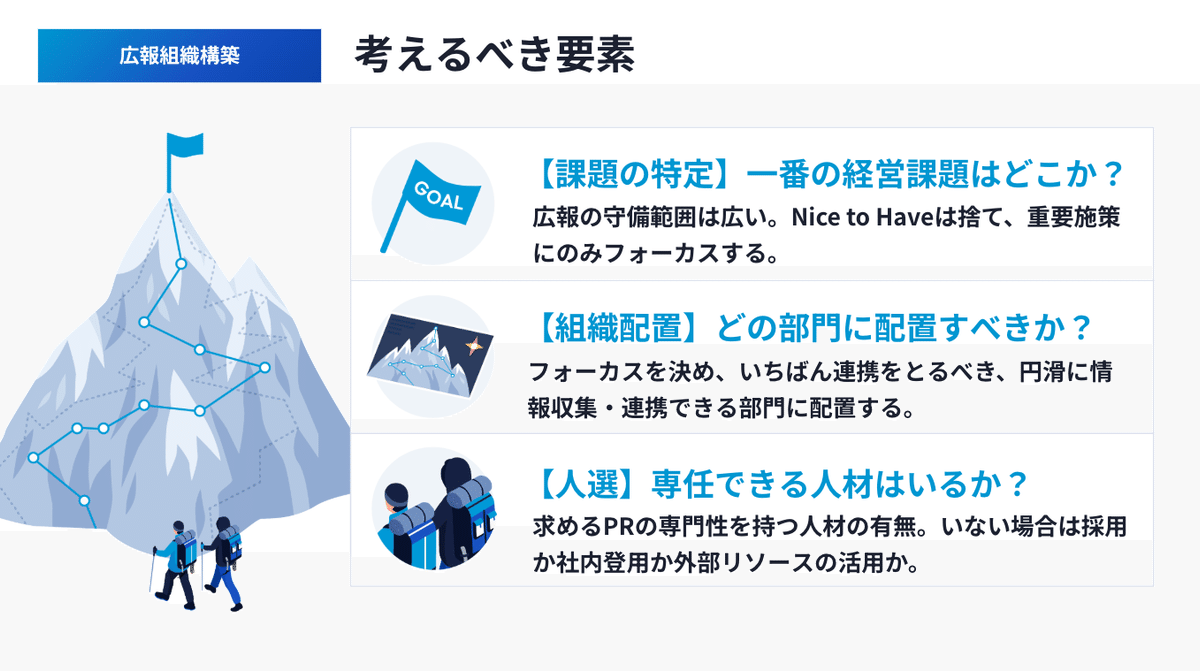 広報組織構築

考えるべき要素

GOAL

【課題の特定】一番の経営課題はどこか？

広報の守備範囲は広い。Nice to Haveは捨て、重要施策にのみフォーカスする。

【組織配置】どの部門に配置すべきか？

フォーカスを決め、いちばん連携をとるべき、円滑に情報収集・連携できる部門に配置する。

【人選】専任できる人材はいるか？

求めるPRの専門性を持つ人材の有無。いない場合は採用か社内登用か外部リソースの活用か。